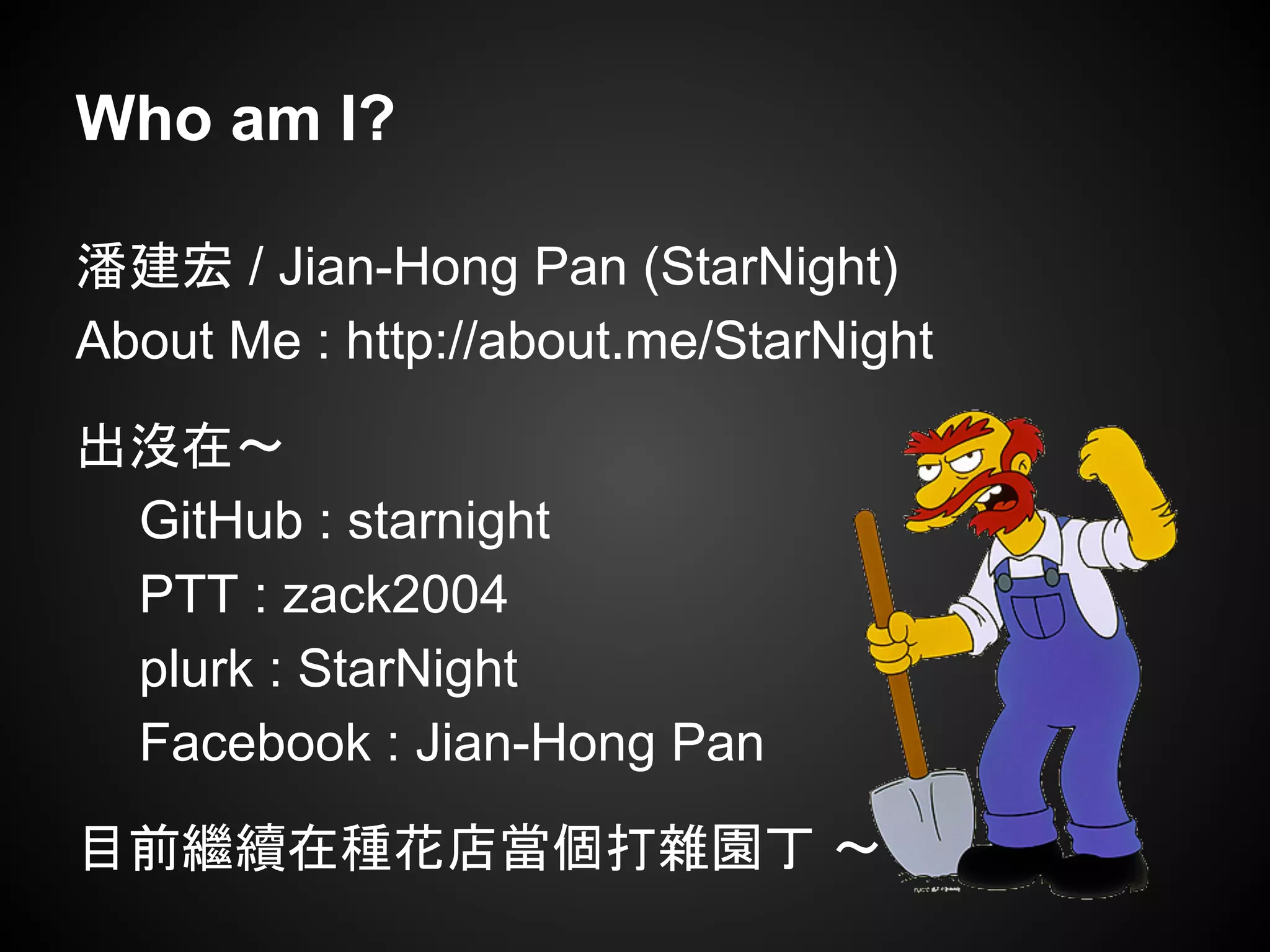 Who am I?

潘建宏 / Jian-Hong Pan (StarNight)
About Me : http://about.me/StarNight

出沒在～
GitHub : starnight
PTT : zack2004
plurk : StarNight
Facebook : Jian-Hong Pan

目前繼續在種花店當個打雜園丁 ～